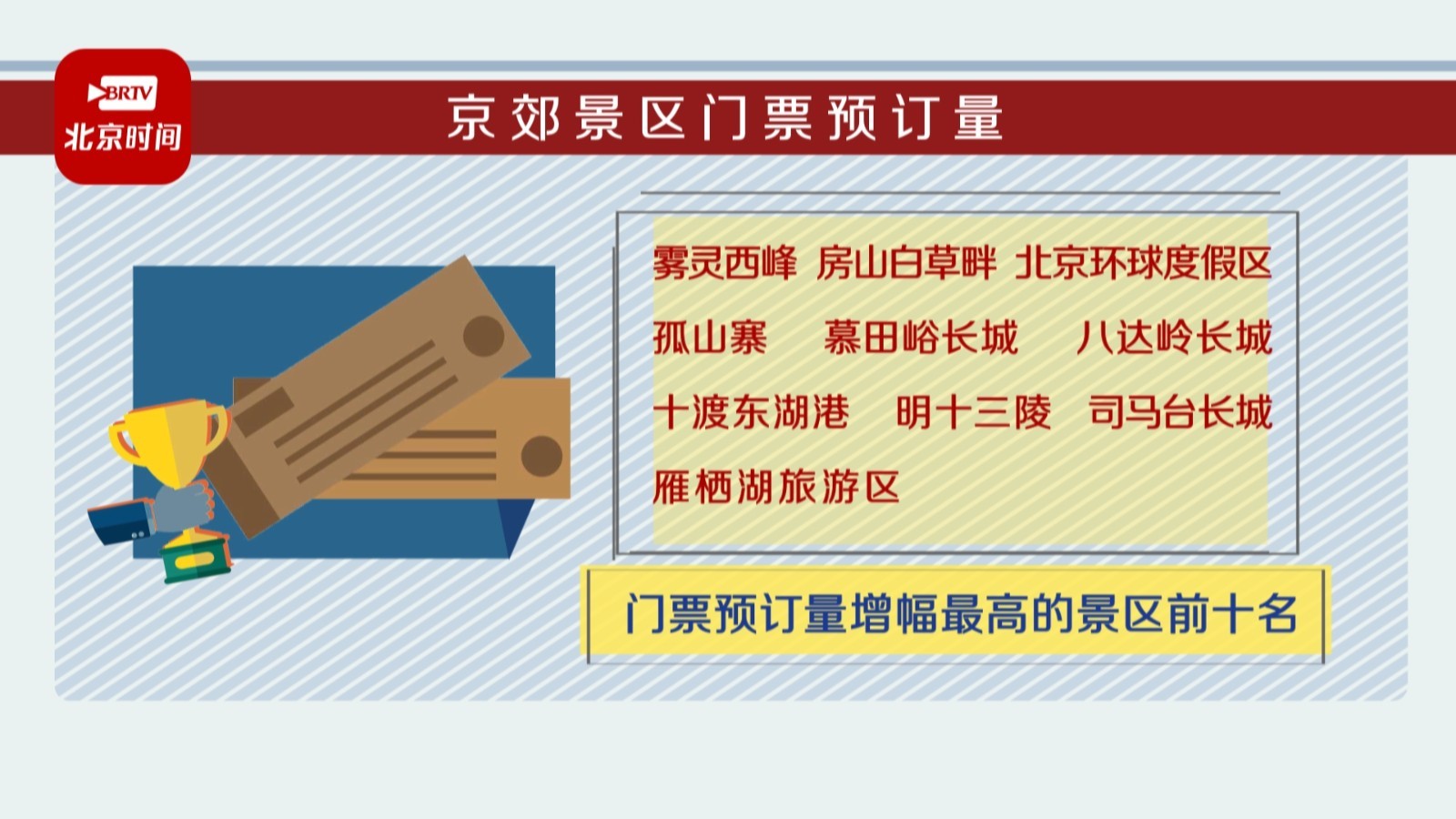 BRTV
北京时间

京郊景区门票预订量

雾灵西峰 房山白草畔 北京环球度假区
孤山寨 慕田峪长城 八达岭长城
十渡东湖港 明十三陵 司马台长城
雁栖湖旅游区

门票预订量增幅最高的景区前十名